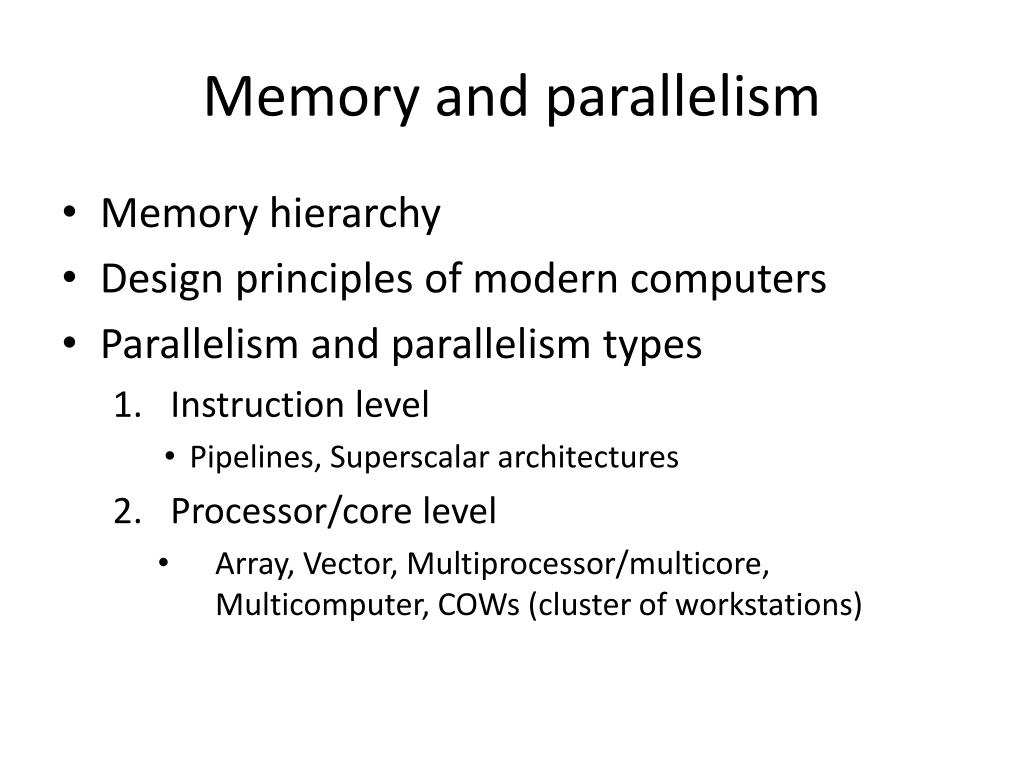 Memory and parallelism

• Memory hierarchy
• Design principles of modern computers
• Parallelism and parallelism types
1. Instruction level
• Pipelines, Superscalar architectures
2. Processor/core level
• Array, Vector, Multiprocessor/multicore, Multicomputer, COWs (cluster of workstations)